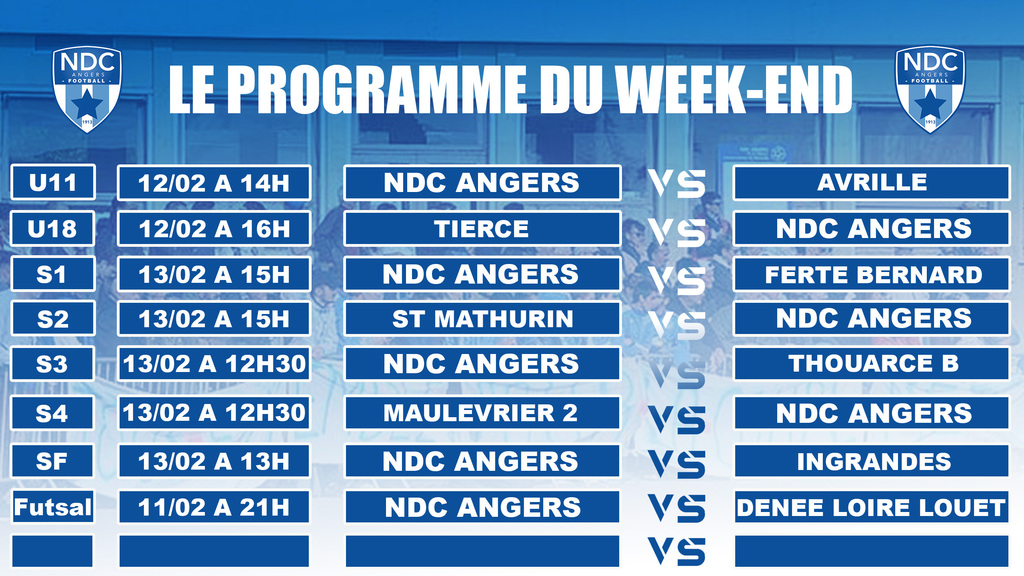 NDC ANGERS FOOTBALL 1913

LE PROGRAMME DU WEEK-END

NDC ANGERS FOOTBALL 1913

| | | | | |
|---|---|---|---|---|
| U11 | 12/02 A 14H | NDC ANGERS | VS | AVRILLE |
| U18 | 12/02 A 16H | TIERCE | VS | NDC ANGERS |
| S1 | 13/02 A 15H | NDC ANGERS | VS | FERTE BERNARD |
| S2 | 13/02 A 15H | ST MATHURIN | VS | NDC ANGERS |
| S3 | 13/02 A 12H30 | NDC ANGERS | VS | THOUARCE B |
| S4 | 13/02 A 12H30 | MAULEVRIER 2 | VS | NDC ANGERS |
| SF | 13/02 A 13H | NDC ANGERS | VS | INGRANDES |
| Futsal | 11/02 A 21H | NDC ANGERS | VS | DENEE LOIRE LOUET |
| | | | VS | |